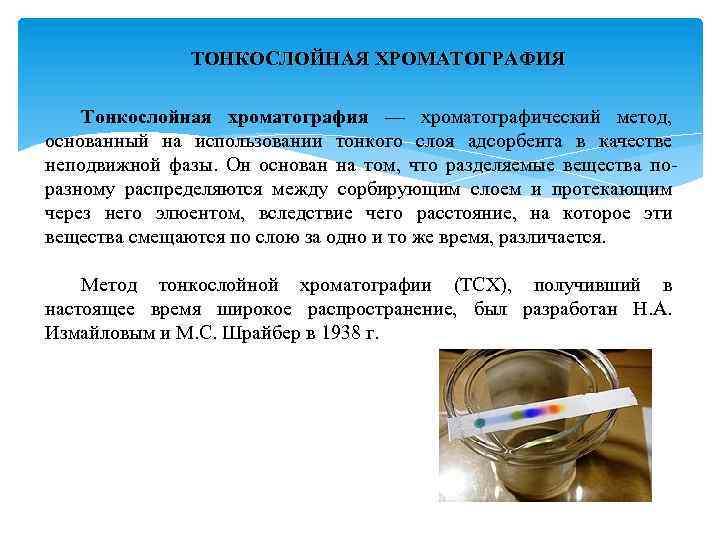 ТОНКОСЛОЙНАЯ ХРОМАТОГРАФИЯ

Тонкослойная хроматография — хроматографический метод, основанный на использовании тонкого слоя адсорбента в качестве неподвижной фазы. Он основан на том, что разделяемые вещества по-разному распределяются между сорбирующим слоем и протекающим через него элюентом, вследствие чего расстояние, на которое эти вещества смещаются по слою за одно и то же время, различается.

Метод тонкослойной хроматографии (ТСХ), получивший в настоящее время широкое распространение, был разработан Н.А. Измайловым и М.С. Шрайбер в 1938 г.